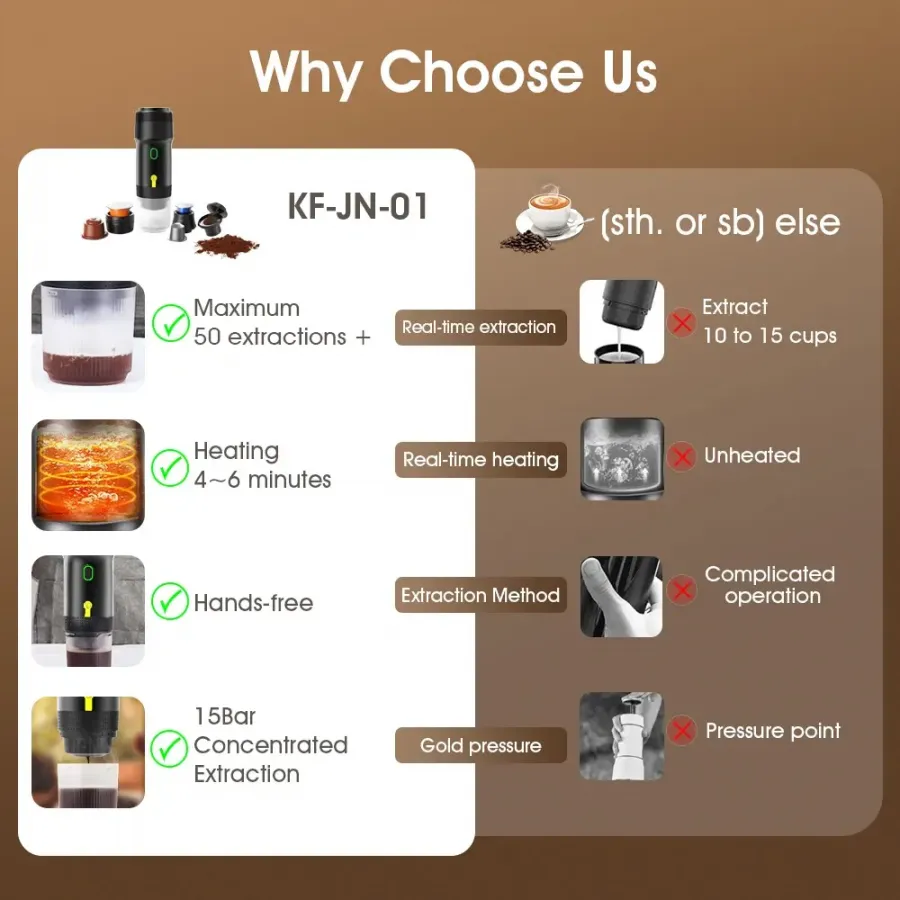 Why Choose Us

KF-JN-01

(sth. or sb) else

Maximum 50 extractions +

Real-time extraction

Extract 10 to 15 cups

Heating 4~6 minutes

Real-time heating

Unheated

Hands-free

Extraction Method

Complicated operation

15Bar Concentrated Extraction

Gold pressure

Pressure point